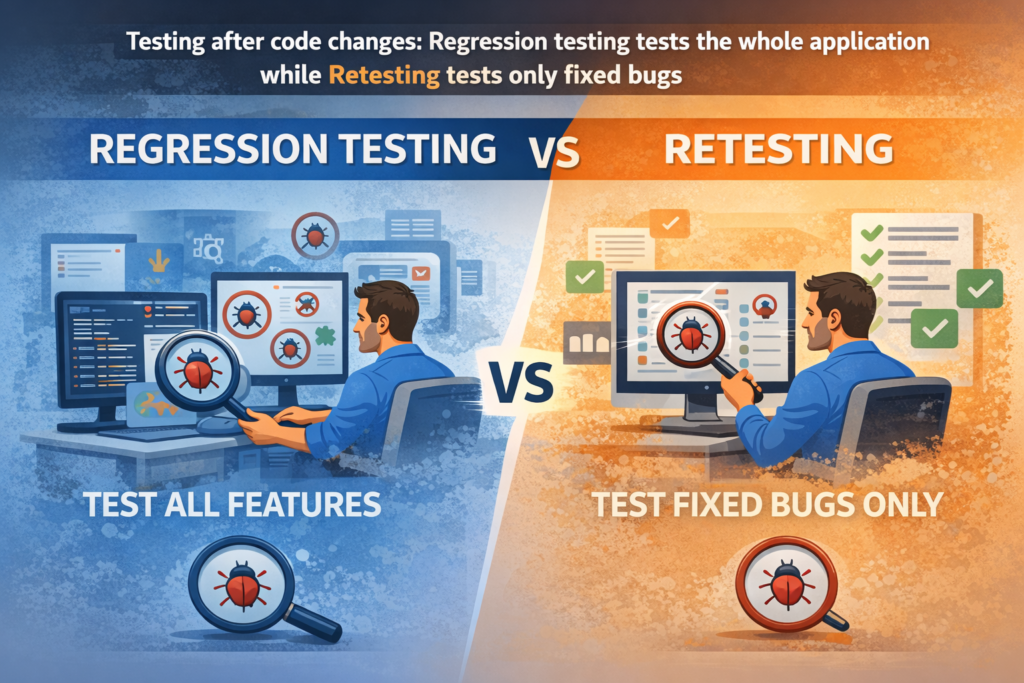 Testing after code changes: Regression testing tests the whole application while Retesting tests only fixed bugs

REGRESSION TESTING VS RETESTING

VS

TEST ALL FEATURES

TEST FIXED BUGS ONLY